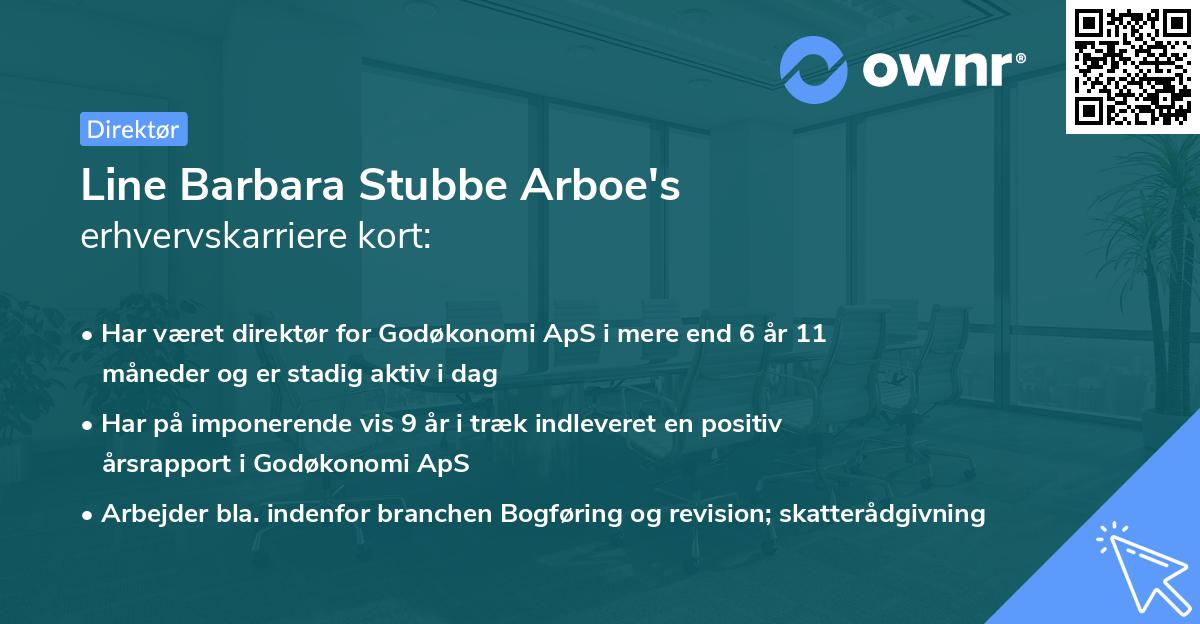 ownr®

Direktør

Line Barbara Stubbe Arboe's
erhvervskarriere kort:

• Har været direktør for Godøkonomi ApS i mere end 6 år 11 måneder og er stadig aktiv i dag
• Har på imponerende vis 9 år i træk indleveret en positiv årsrapport i Godøkonomi ApS
• Arbejder bla. indenfor branchen Bogføring og revision; skatterådgivning